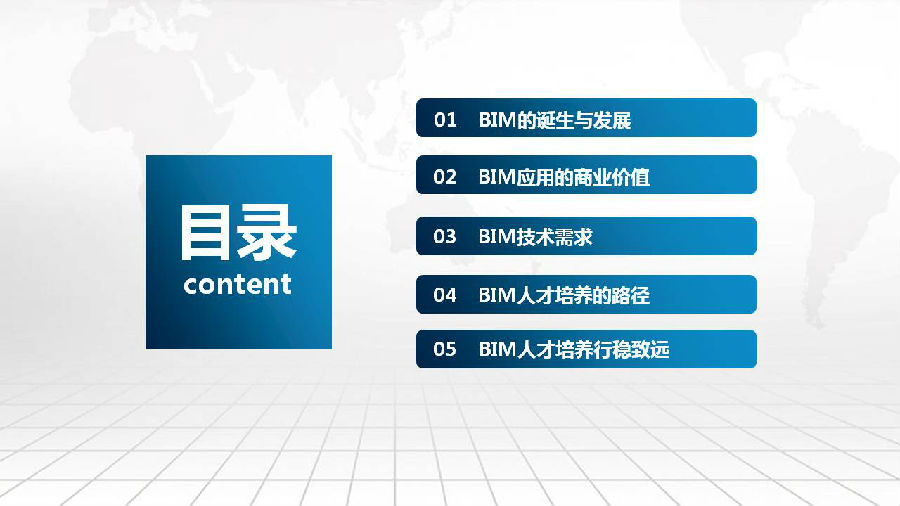 目录
content

01 BIM的诞生与发展

02 BIM应用的商业价值

03 BIM技术需求

04 BIM人才培养的路径

05 BIM人才培养行稳致远